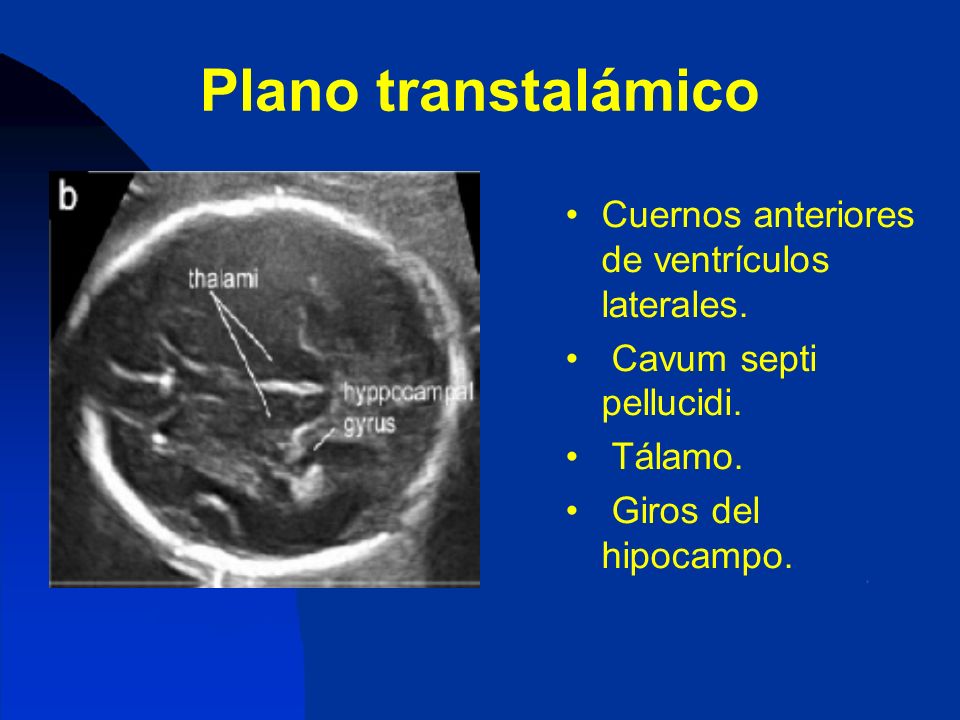 Plano transtalámico

b

thalami

hyppocampal gyrus

• Cuernos anteriores de ventrículos laterales.
• Cavum septi pellucidi.
• Tálamo.
• Giros del hipocampo.